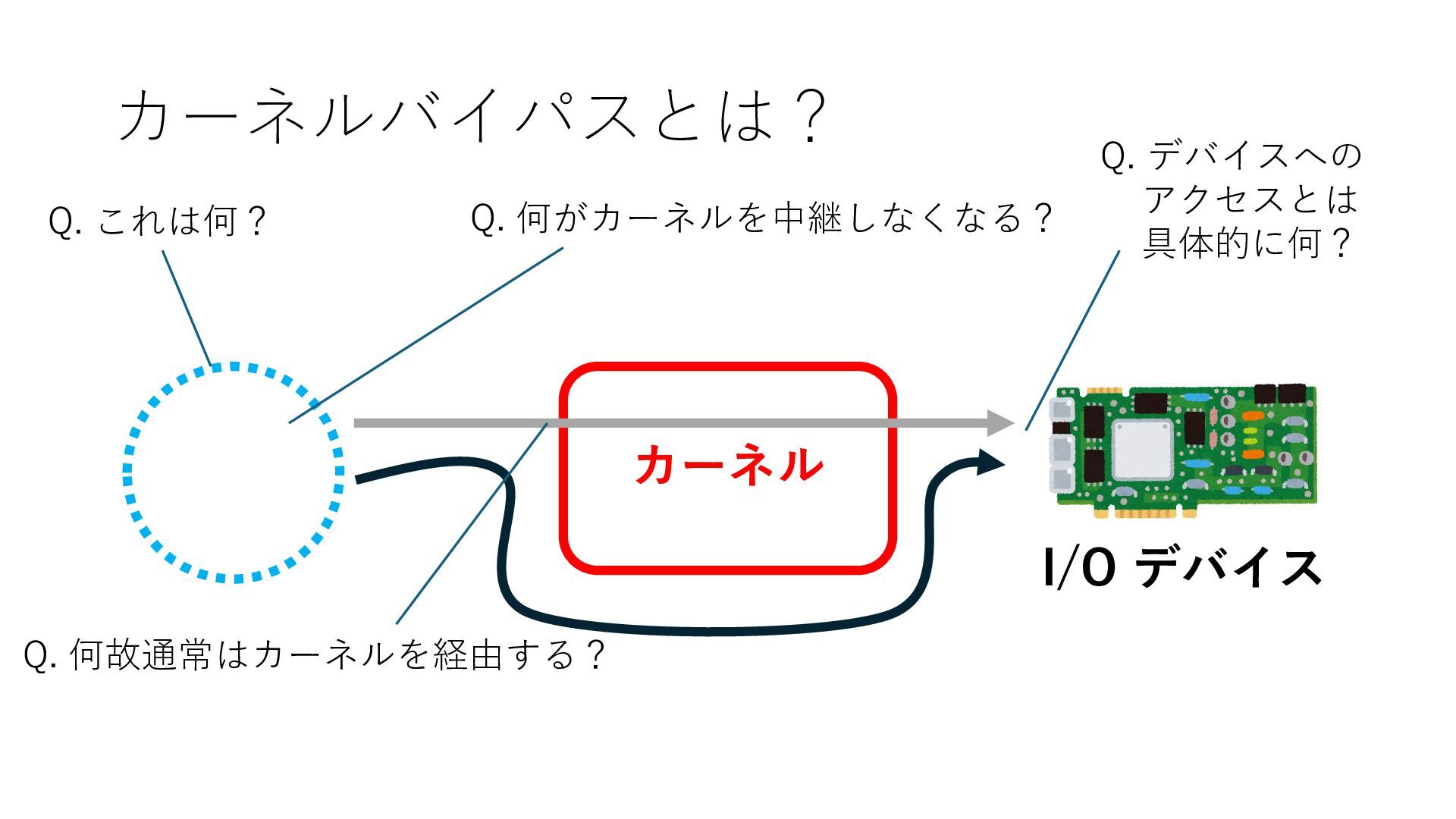 カーネルバイパスとは？

Q. これは何？

Q. 何がカーネルを中継しなくなる？

Q. デバイスへのアクセスとは具体的に何？

カーネル

I/O デバイス

Q. 何故通常はカーネルを経由する？